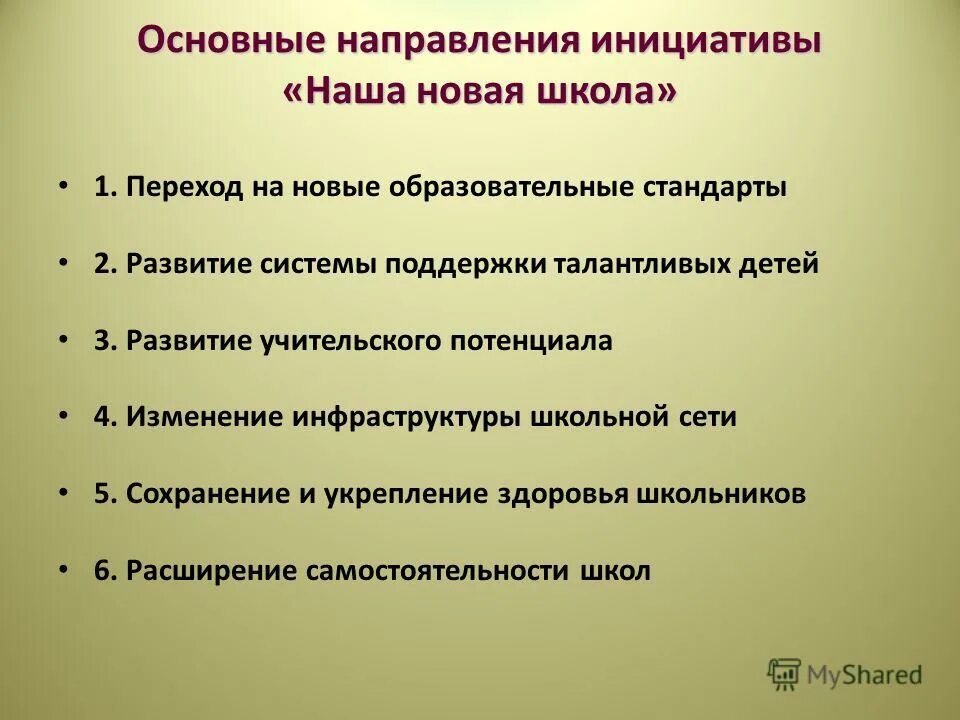 Основные направления инициативы «Наша новая школа»

• 1. Переход на новые образовательные стандарты

• 2. Развитие системы поддержки талантливых детей

• 3. Развитие учительского потенциала

• 4. Изменение инфраструктуры школьной сети

• 5. Сохранение и укрепление здоровья школьников

• 6. Расширение самостоятельности школ

MyShared